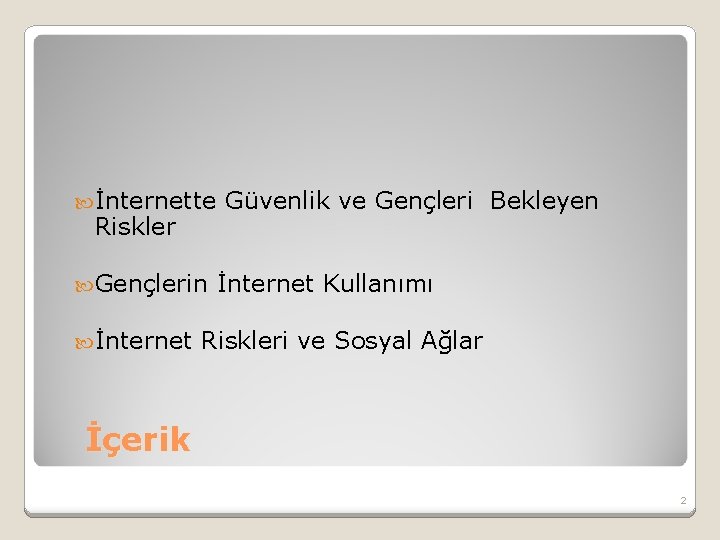 İnternette Güvenlik ve Gençleri Bekleyen Riskler

Gençlerin İnternet Kullanımı

İnternet Riskleri ve Sosyal Ağlar

İçerik

2